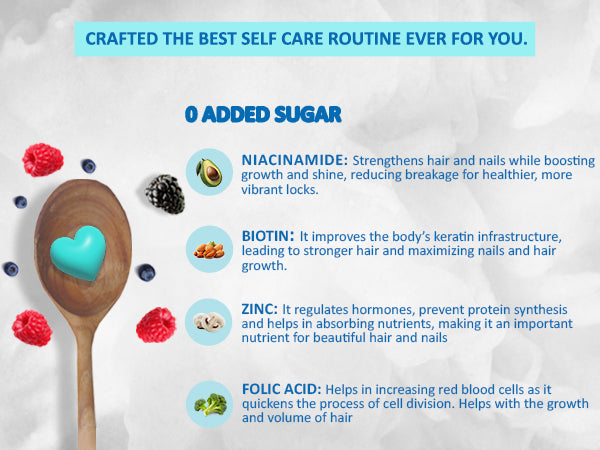 CRAFTED THE BEST SELF CARE ROUTINE EVER FOR YOU.

0 ADDED SUGAR

NIACINAMIDE: Strengthens hair and nails while boosting growth and shine, reducing breakage for healthier, more vibrant locks.

BIOTIN: It improves the body's keratin infrastructure, leading to stronger hair and maximizing nails and hair growth.

ZINC: It regulates hormones, prevent protein synthesis and helps in absorbing nutrients, making it an important nutrient for beautiful hair and nails

FOLIC ACID: Helps in increasing red blood cells as it quickens the process of cell division. Helps with the growth and volume of hair